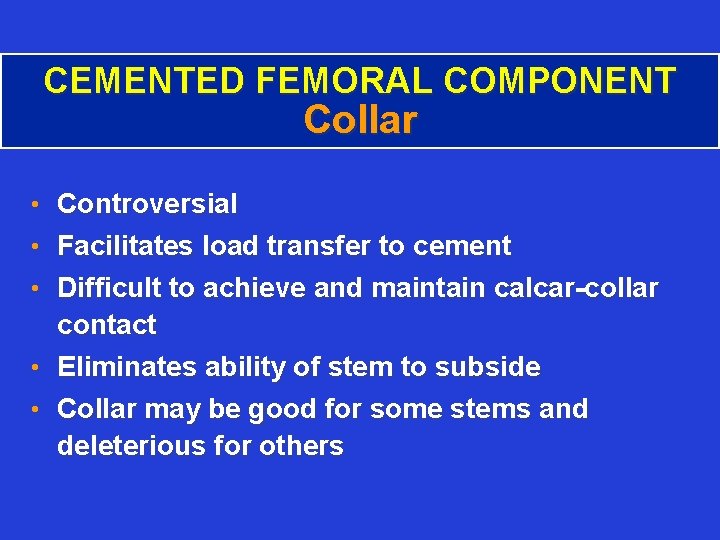 CEMENTED FEMORAL COMPONENT
Collar

• Controversial
• Facilitates load transfer to cement
• Difficult to achieve and maintain calcar-collar contact
• Eliminates ability of stem to subside
• Collar may be good for some stems and deleterious for others